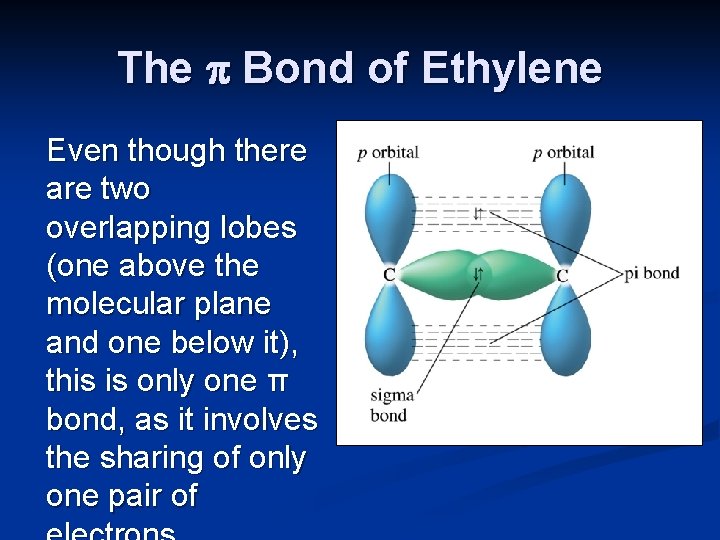 The π Bond of Ethylene

Even though there are two overlapping lobes (one above the molecular plane and one below it), this is only one π bond, as it involves the sharing of only one pair of electrons

p orbital

p orbital

C

C

pi bond

sigma bond